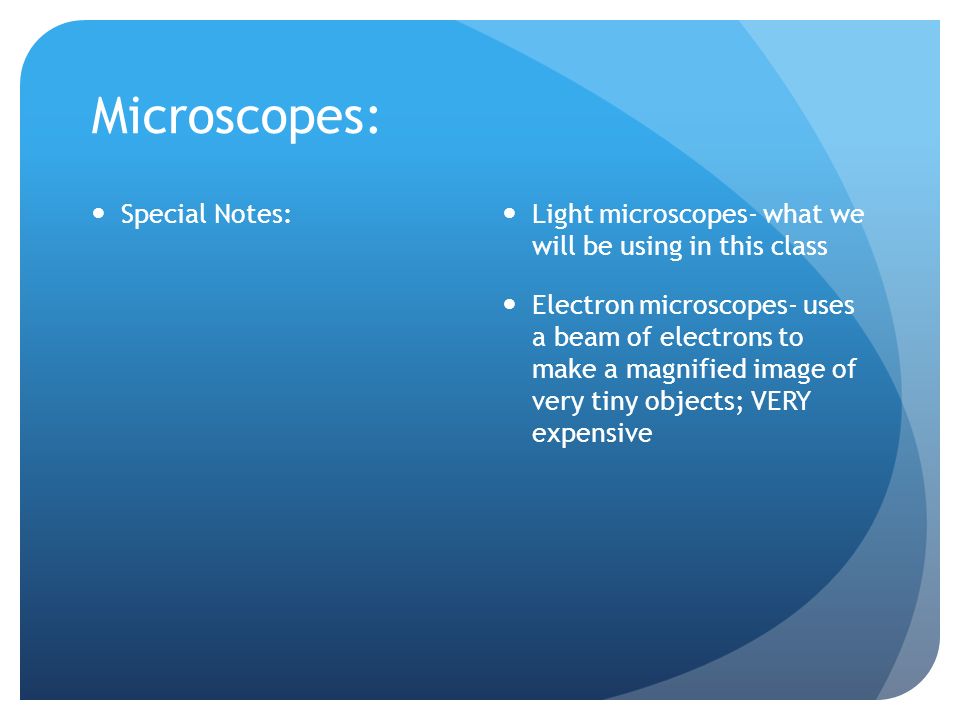 Microscopes:

- Special Notes:

- Light microscopes- what we will be using in this class
- Electron microscopes- uses a beam of electrons to make a magnified image of very tiny objects; VERY expensive